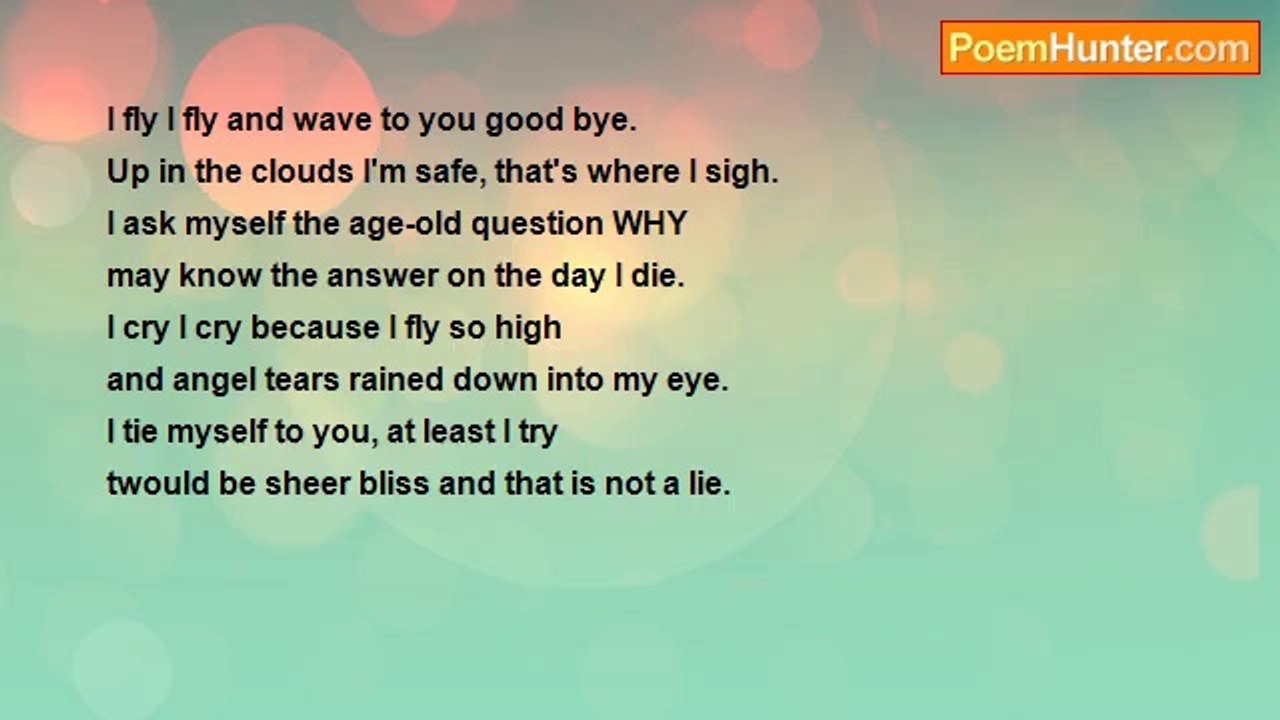 PoemHunter.com

I fly I fly and wave to you good bye.
Up in the clouds I'm safe, that's where I sigh.
I ask myself the age-old question WHY
may know the answer on the day I die.
I cry I cry because I fly so high
and angel tears rained down into my eye.
I tie myself to you, at least I try
twould be sheer bliss and that is not a lie.